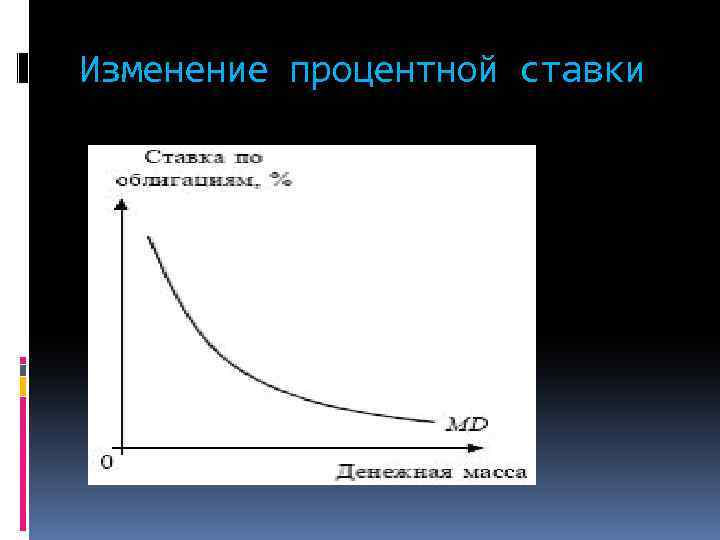 Изменение процентной ставки

Ставка по облигациям, %

MD

0

Денежная масса